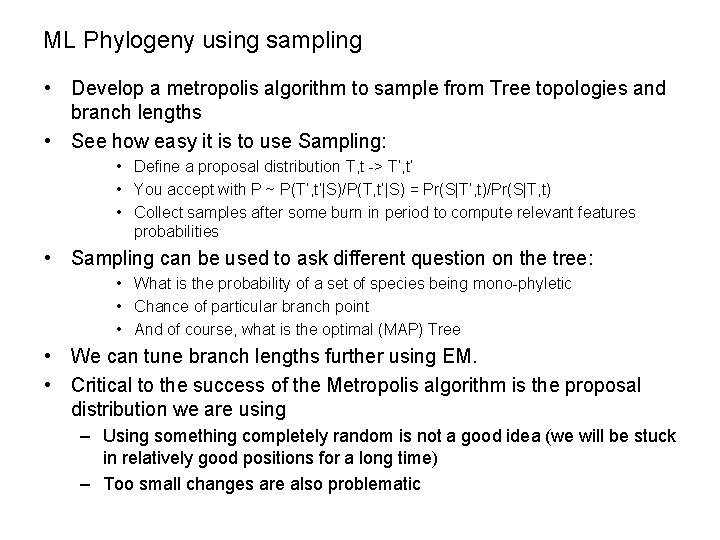 ML Phylogeny using sampling

• Develop a metropolis algorithm to sample from Tree topologies and branch lengths

• See how easy it is to use Sampling:

  • Define a proposal distribution T,t -> T',t'
  • You accept with P ~ P(T',t'|S)/P(T,t'|S) = Pr(S|T',t)/Pr(S|T,t)
  • Collect samples after some burn in period to compute relevant features probabilities

• Sampling can be used to ask different question on the tree:

  • What is the probability of a set of species being mono-phyletic
  • Chance of particular branch point
  • And of course, what is the optimal (MAP) Tree

• We can tune branch lengths further using EM.

• Critical to the success of the Metropolis algorithm is the proposal distribution we are using

  – Using something completely random is not a good idea (we will be stuck in relatively good positions for a long time)
  – Too small changes are also problematic